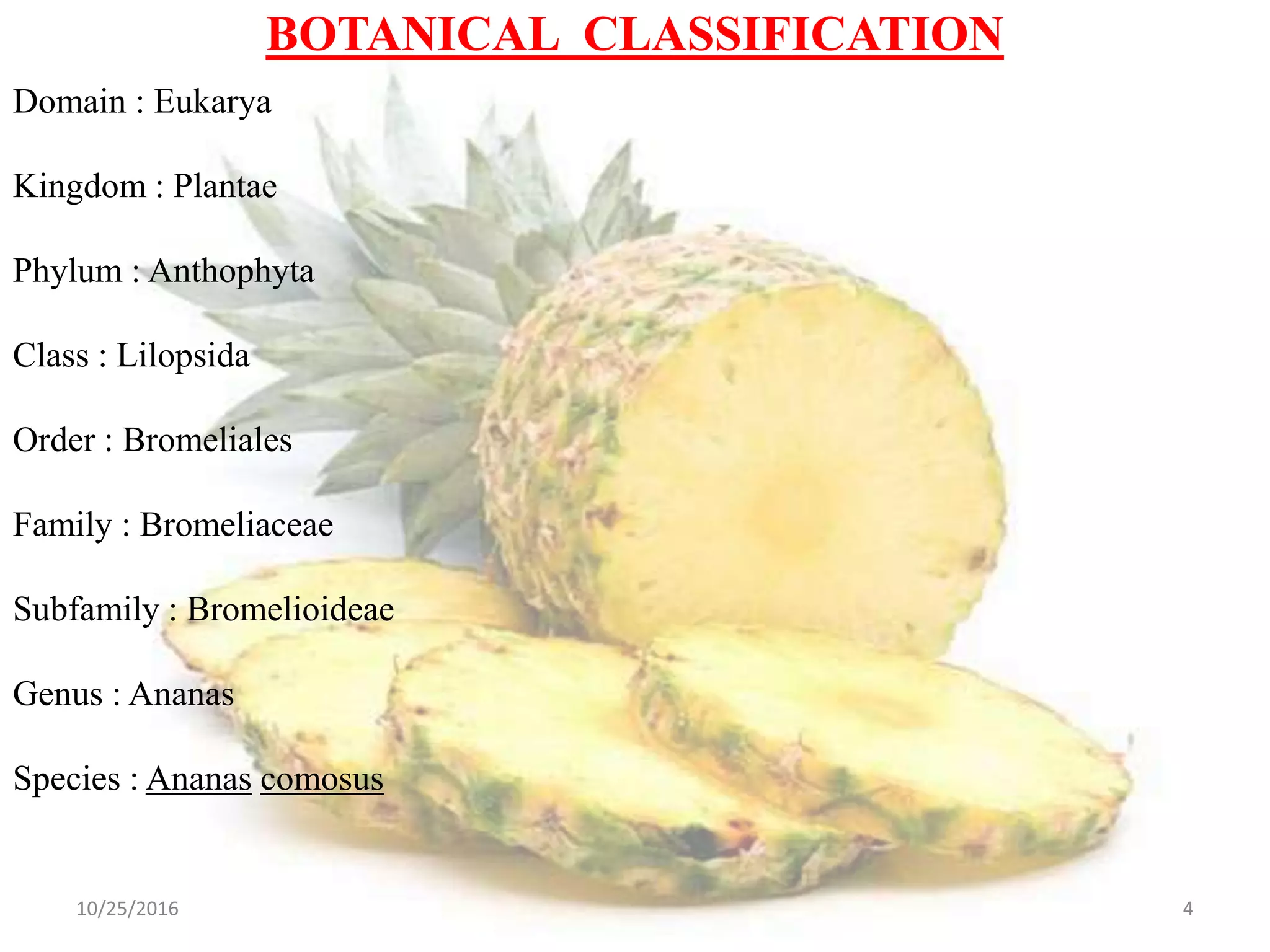 BOTANICAL CLASSIFICATION

Domain : Eukarya

Kingdom : Plantae

Phylum : Anthophyta

Class : Lilopsida

Order : Bromeliales

Family : Bromeliaceae

Subfamily : Bromelioideae

Genus : Ananas

Species : Ananas comosus

10/25/2016

4